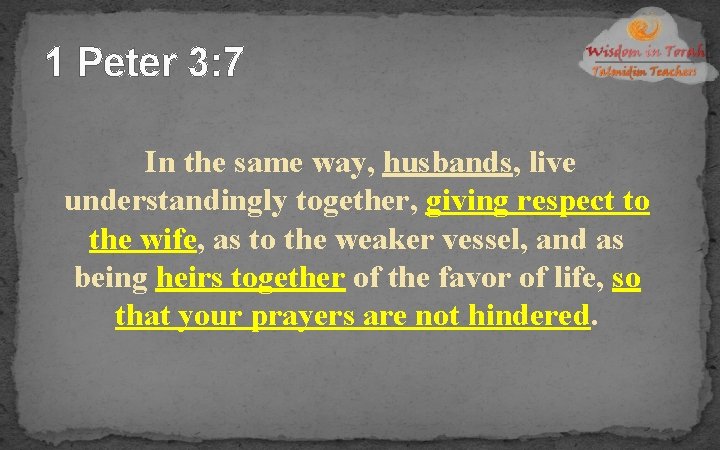 1 Peter 3:7

Wisdom in Torah
Talmidim Teachers

In the same way, husbands, live understandingly together, giving respect to the wife, as to the weaker vessel, and as being heirs together of the favor of life, so that your prayers are not hindered.